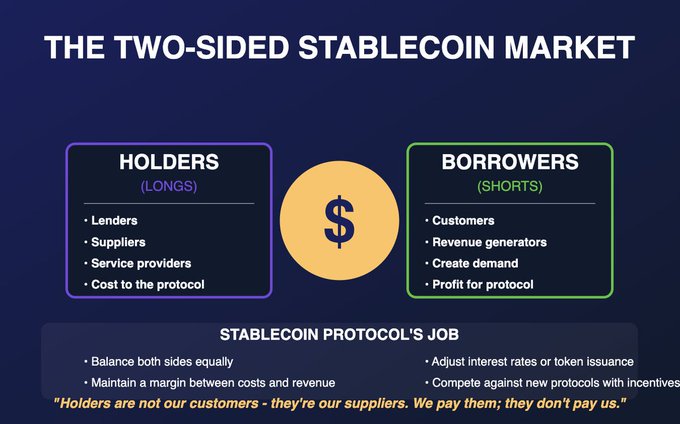 THE TWO-SIDED STABLECOIN MARKET

HOLDERS
(LONGS)
• Lenders
• Suppliers
• Service providers
• Cost to the protocol

$

BORROWERS
(SHORTS)
• Customers
• Revenue generators
• Create demand
• Profit for protocol

STABLECOIN PROTOCOL'S JOB
• Balance both sides equally
• Maintain a margin between costs and revenue
• Adjust interest rates or token issuance
• Compete against new protocols with incentives

"Holders are not our customers - they're our suppliers. We pay them; they don't pay us."